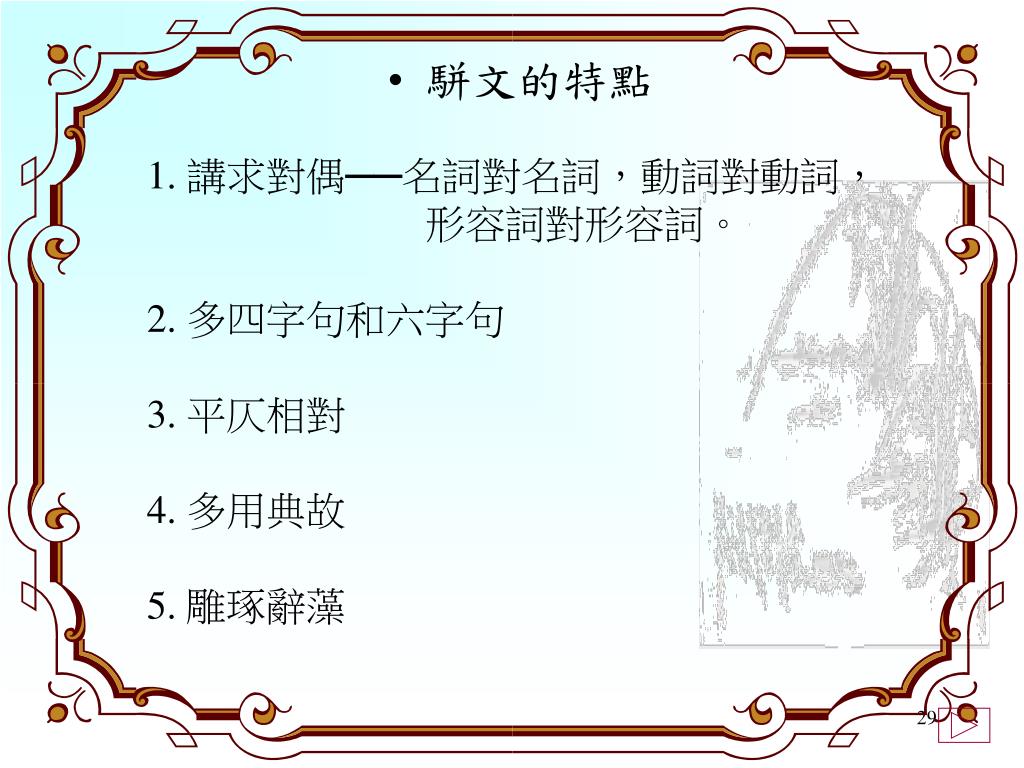 • 駢文的特點

1. 講求對偶──名詞對名詞，動詞對動詞，形容詞對形容詞。

2. 多四字句和六字句

3. 平仄相對

4. 多用典故

5. 雕琢辭藻

29